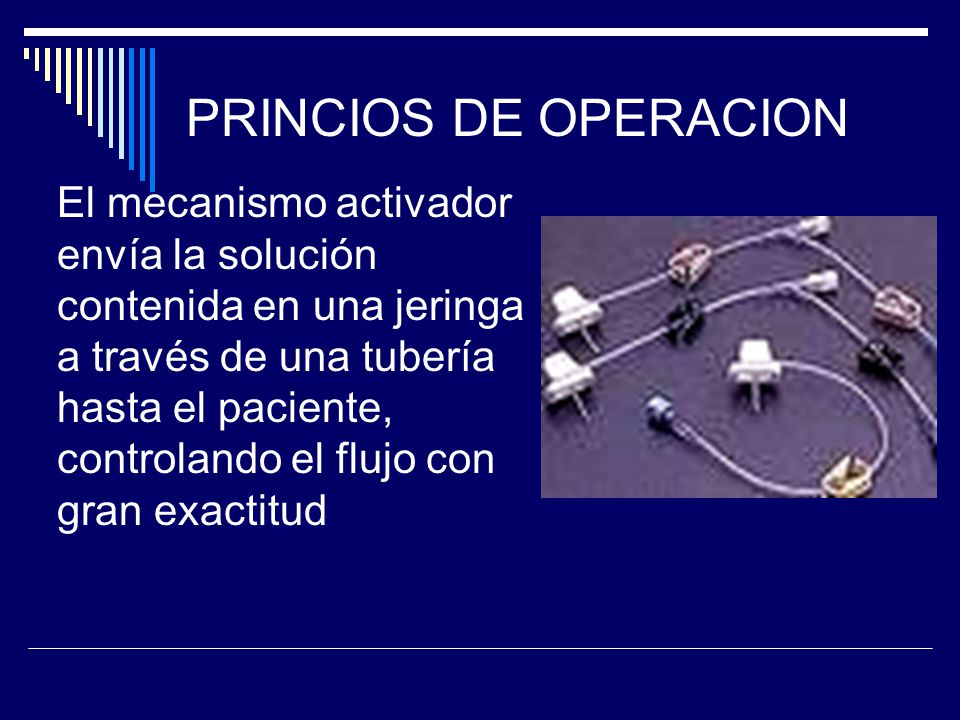 PRINCIOS DE OPERACION

El mecanismo activador envía la solución contenida en una jeringa a través de una tubería hasta el paciente, controlando el flujo con gran exactitud